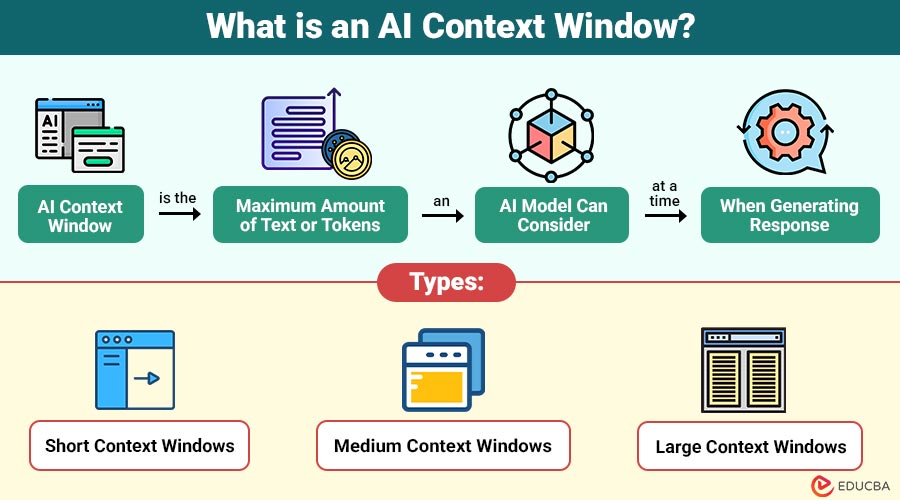 What is an AI Context Window?

AI

AI Context Window

is the

Maximum Amount of Text or Tokens

an

AI Model Can Consider

at a time

When Generating Response

Types:

Short Context Windows

Medium Context Windows

Large Context Windows

EDUCBA